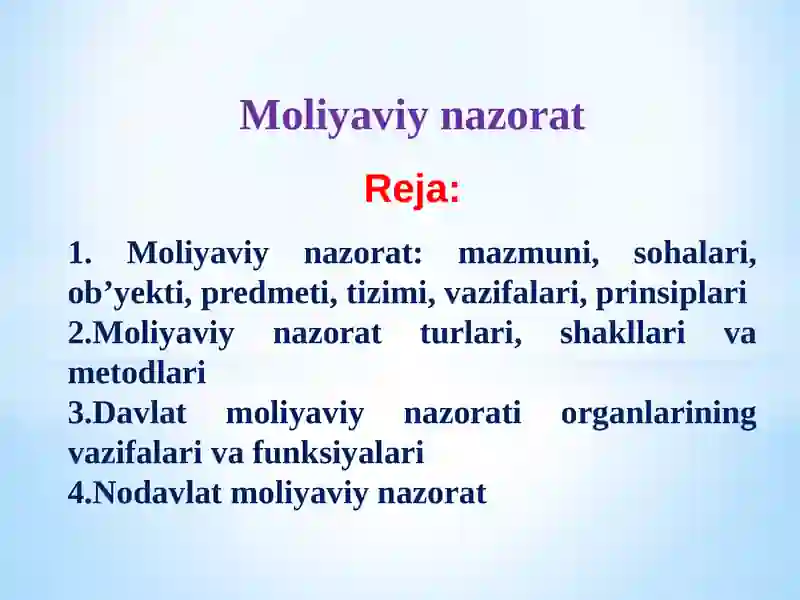 Moliyaviy nazorat

Reja:

1. Moliyaviy nazorat: mazmuni, sohalari, ob’yekti, predmeti, tizimi, vazifalari, prinsiplari
2.Moliyaviy nazorat turlari, shakllari va metodlari
3.Davlat moliyaviy nazorati organlarining vazifalari va funksiyalari
4.Nodavlat moliyaviy nazorat